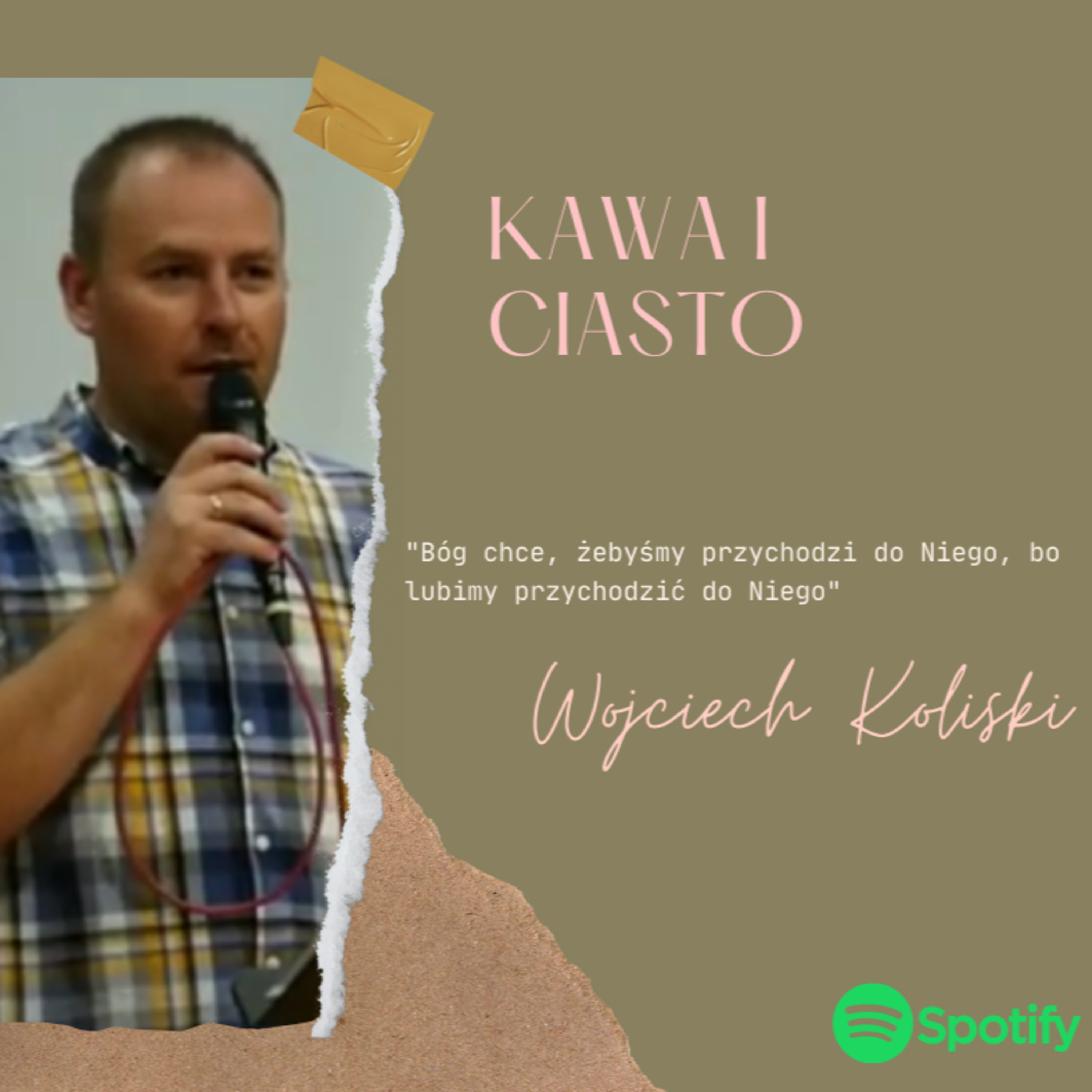 KAWA I CIASTO

"Bóg chce, żebyśmy przychodzi do Niego, bo lubimy przychodzić do Niego"

Wojciech Koliski

Spotify